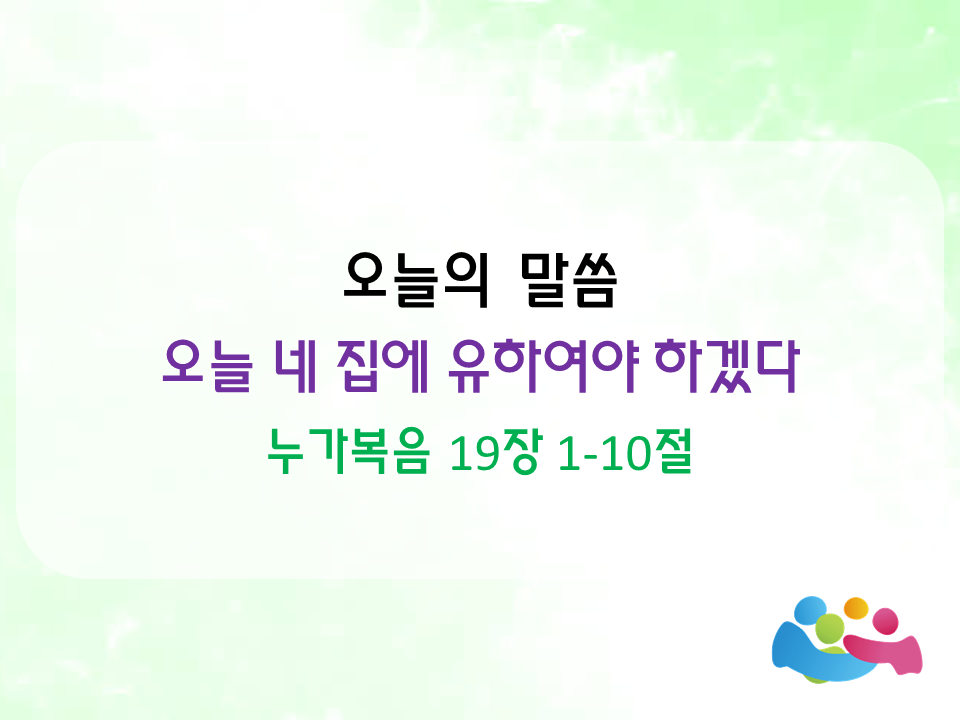 오늘의 말씀

오늘 네 집에 유하여야 하겠다

누가복음 19장 1-10절